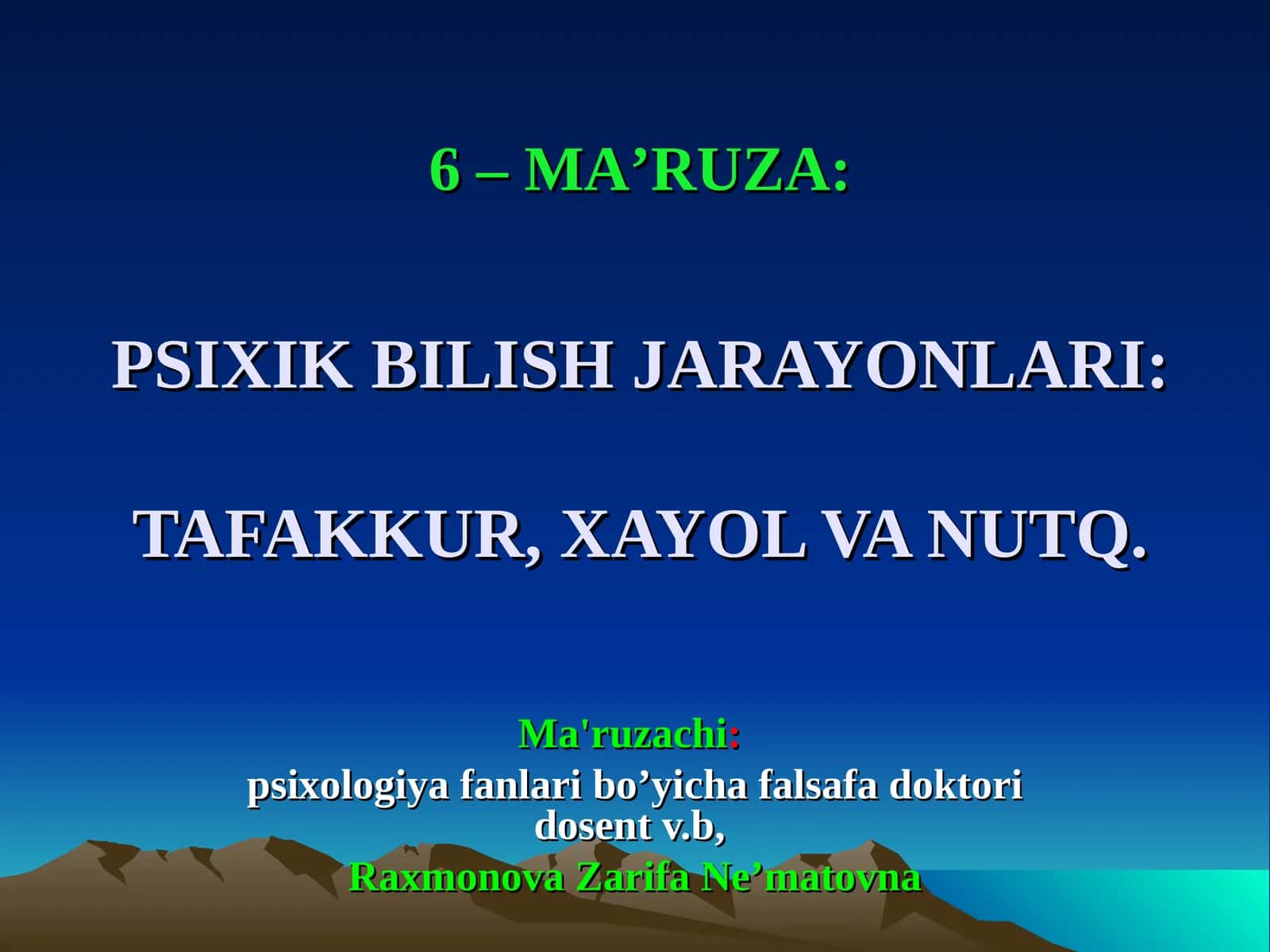 6 – MA’RUZA:

PSIXIK BILISH JARAYONLARI:

TAFAKKUR, XAYOL VA NUTQ.

Ma'ruzachi:
psixologiya fanlari bo’yicha falsafa doktori dosent v.b,
Raxmonova Zarifa Ne’matovna